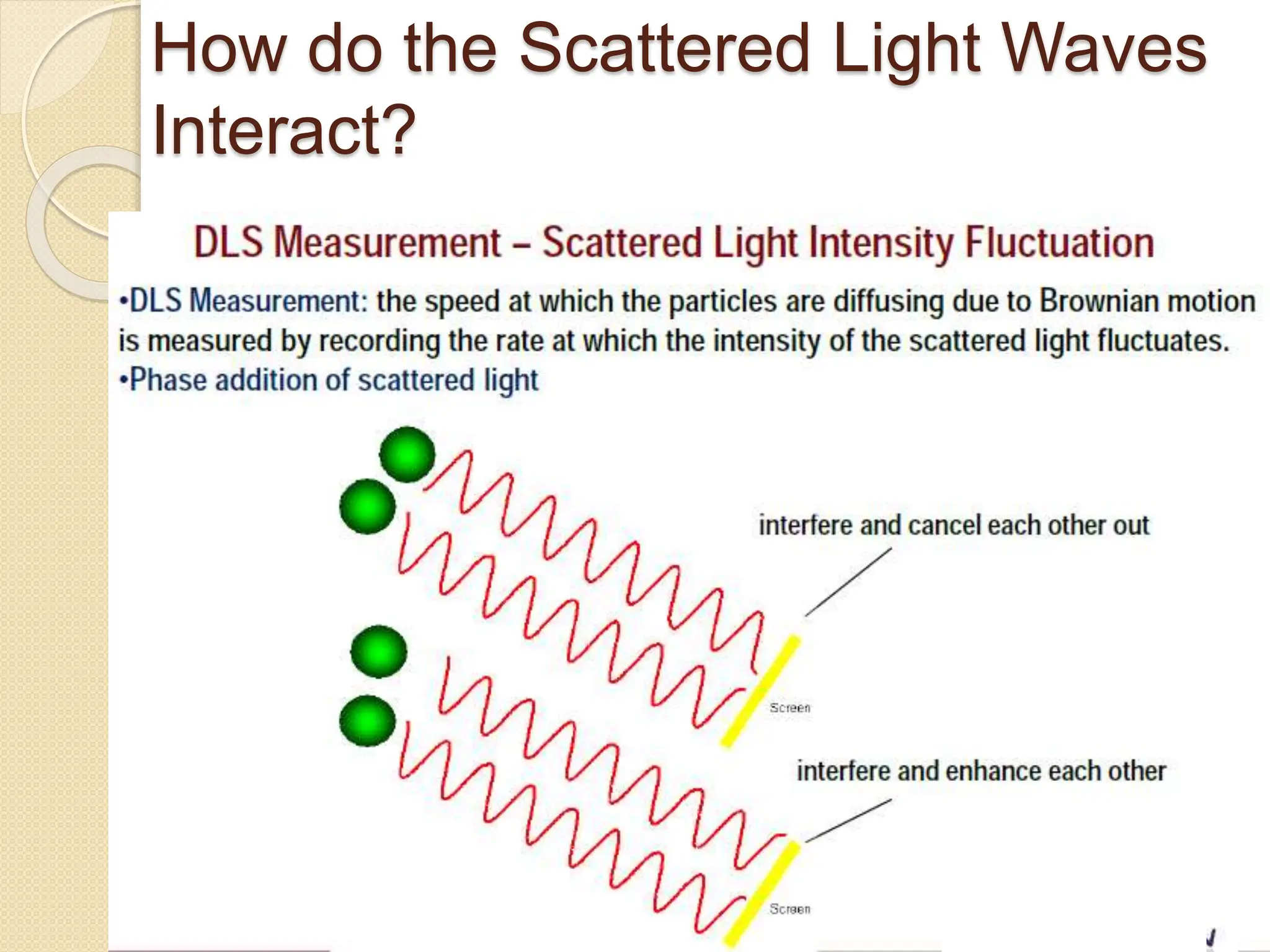 How do the Scattered Light Waves Interact?

DLS Measurement – Scattered Light Intensity Fluctuation

•DLS Measurement: the speed at which the particles are diffusing due to Brownian motion is measured by recording the rate at which the intensity of the scattered light fluctuates.
•Phase addition of scattered light

interfere and cancel each other out

Screen

interfere and enhance each other

Screen